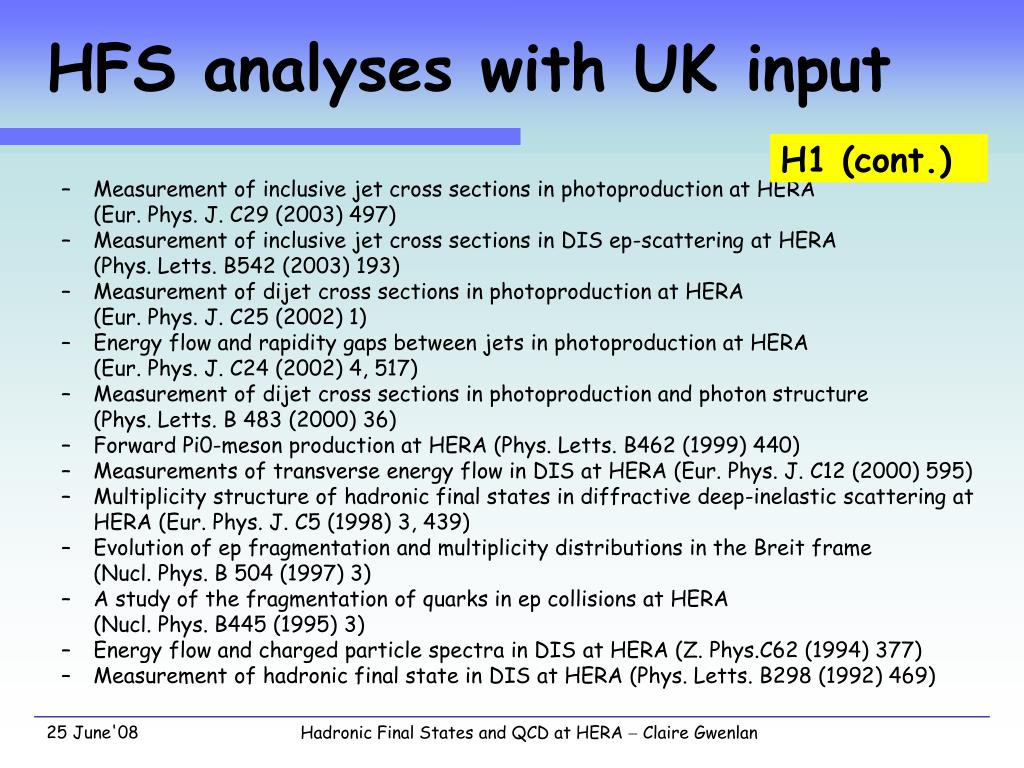 HFS analyses with UK input

H1 (cont.)

– Measurement of inclusive jet cross sections in photoproduction at HERA (Eur. Phys. J. C29 (2003) 497)
– Measurement of inclusive jet cross sections in DIS ep-scattering at HERA (Phys. Letts. B542 (2003) 193)
– Measurement of dijet cross sections in photoproduction at HERA (Eur. Phys. J. C25 (2002) 1)
– Energy flow and rapidity gaps between jets in photoproduction at HERA (Eur. Phys. J. C24 (2002) 4, 517)
– Measurement of dijet cross sections in photoproduction and photon structure (Phys. Letts. B 483 (2000) 36)
– Forward Pi0-meson production at HERA (Phys. Letts. B462 (1999) 440)
– Measurements of transverse energy flow in DIS at HERA (Eur. Phys. J. C12 (2000) 595)
– Multiplicity structure of hadronic final states in diffractive deep-inelastic scattering at HERA (Eur. Phys. J. C5 (1998) 3, 439)
– Evolution of ep fragmentation and multiplicity distributions in the Breit frame (Nucl. Phys. B 504 (1997) 3)
– A study of the fragmentation of quarks in ep collisions at HERA (Nucl. Phys. B445 (1995) 3)
– Energy flow and charged particle spectra in DIS at HERA (Z. Phys.C62 (1994) 377)
– Measurement of hadronic final state in DIS at HERA (Phys. Letts. B298 (1992) 469)

25 June'08    Hadronic Final States and QCD at HERA – Claire Gwenlan